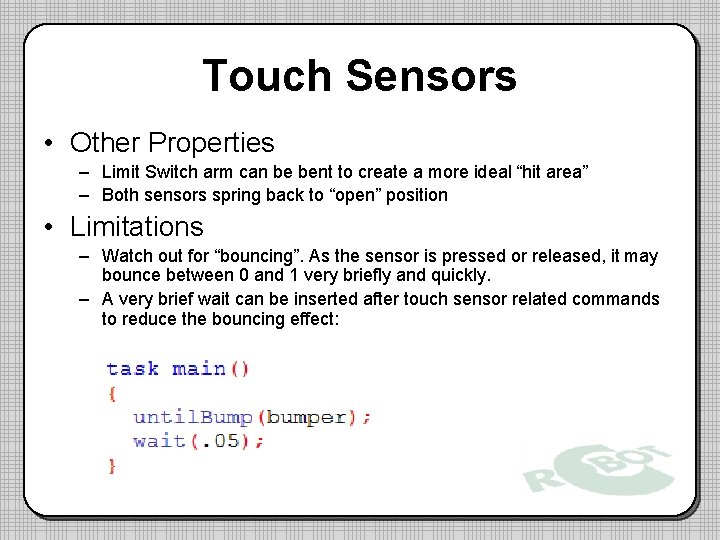 Touch Sensors

• Other Properties
– Limit Switch arm can be bent to create a more ideal “hit area”
– Both sensors spring back to “open” position

• Limitations
– Watch out for “bouncing”. As the sensor is pressed or released, it may bounce between 0 and 1 very briefly and quickly.
– A very brief wait can be inserted after touch sensor related commands to reduce the bouncing effect:

task main()
{
untilBump(bumper);
wait(.05);
}

ROBOT